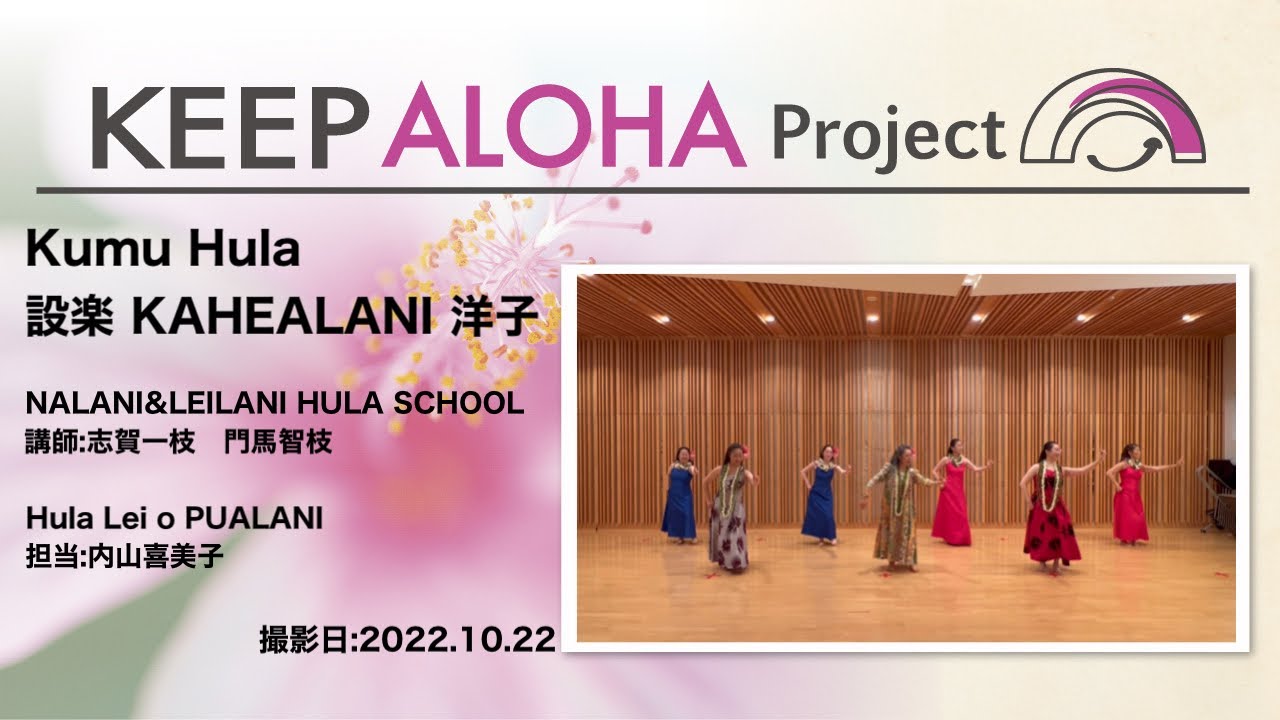 KEEP ALOHA Project

Kumu Hula
設楽 KAHEALANI 洋子

NALANI&LEILANI HULA SCHOOL
講師:志賀一枝　門馬智枝

Hula Lei o PUALANI
担当:内山喜美子

撮影日:2022.10.22